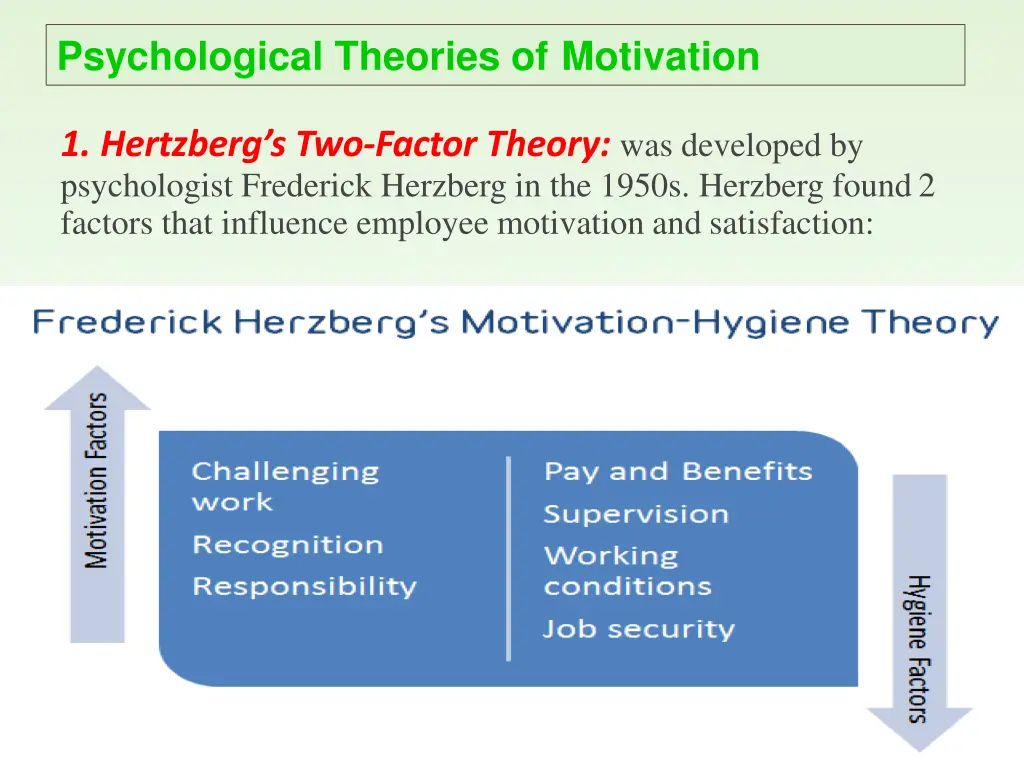 Psychological Theories of Motivation

1. Hertzberg's Two-Factor Theory: was developed by psychologist Frederick Herzberg in the 1950s. Herzberg found 2 factors that influence employee motivation and satisfaction:

Frederick Herzberg's Motivation-Hygiene Theory

Motivation Factors

Challenging work
Recognition
Responsibility

Pay and Benefits
Supervision
Working conditions
Job security

Hygiene Factors